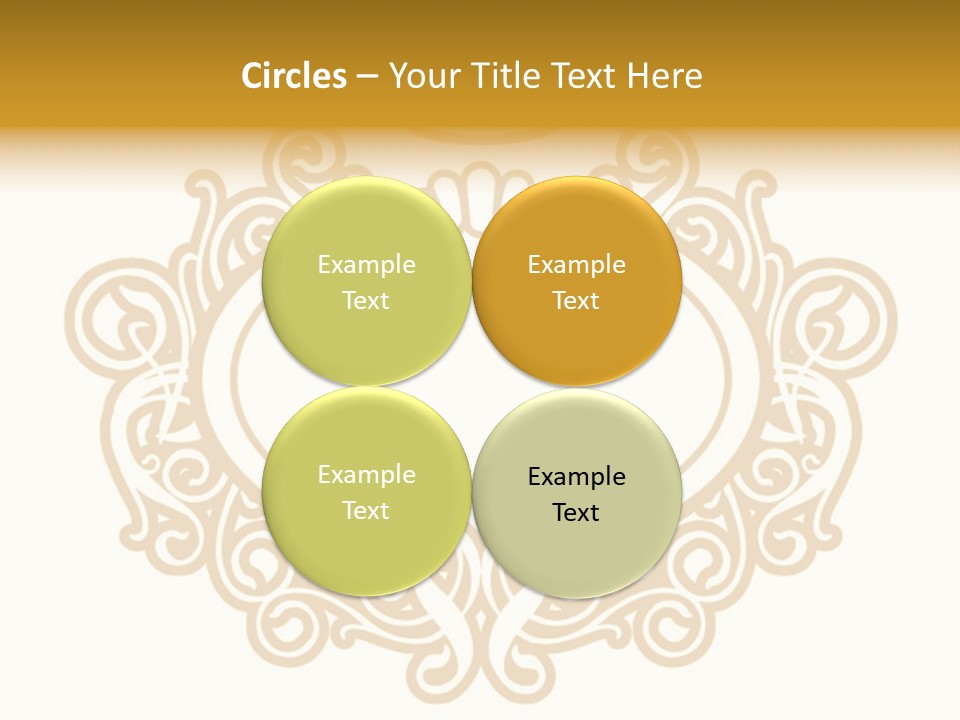 Circles – Your Title Text Here

Example Text

Example Text

Example Text

Example Text